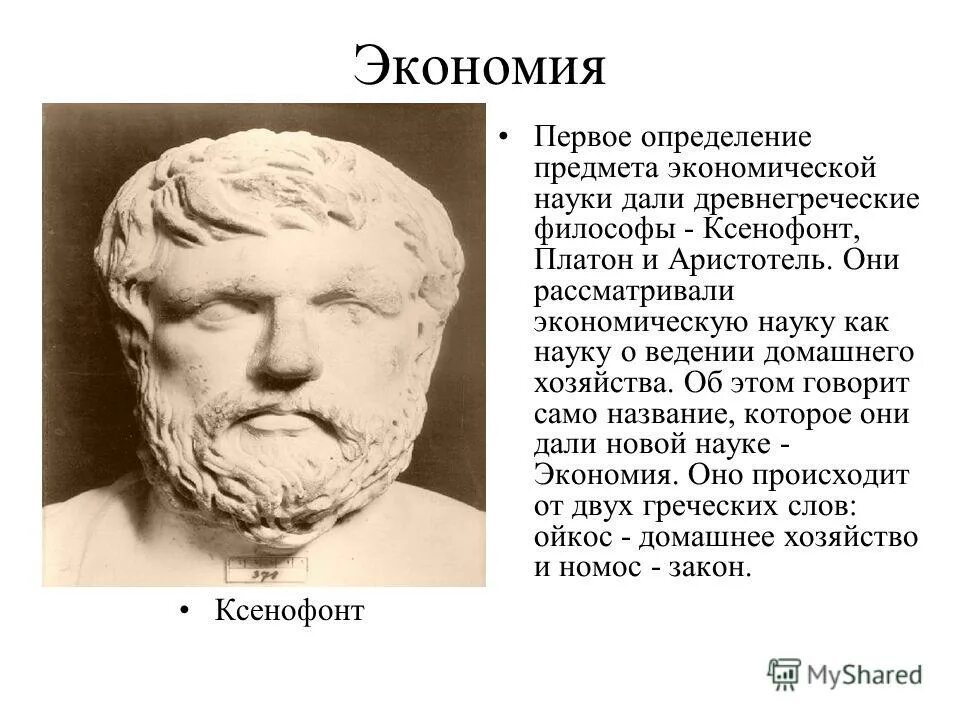 Экономия

• Первое определение предмета экономической науки дали древнегреческие философы - Ксенофонт, Платон и Аристотель. Они рассматривали экономическую науку как науку о ведении домашнего хозяйства. Об этом говорит само название, которое они дали новой науке - Экономия. Оно происходит от двух греческих слов: ойкос - домашнее хозяйство и номос - закон.

371

• Ксенофонт

MyShared